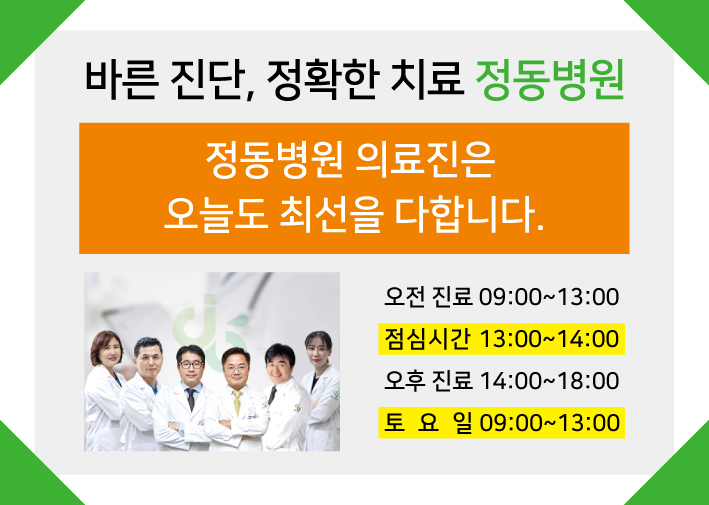 바른 진단, 정확한 치료 정동병원

정동병원 의료진은
오늘도 최선을 다합니다.

오전 진료 09:00~13:00
점심시간 13:00~14:00
오후 진료 14:00~18:00
토 요 일 09:00~13:00